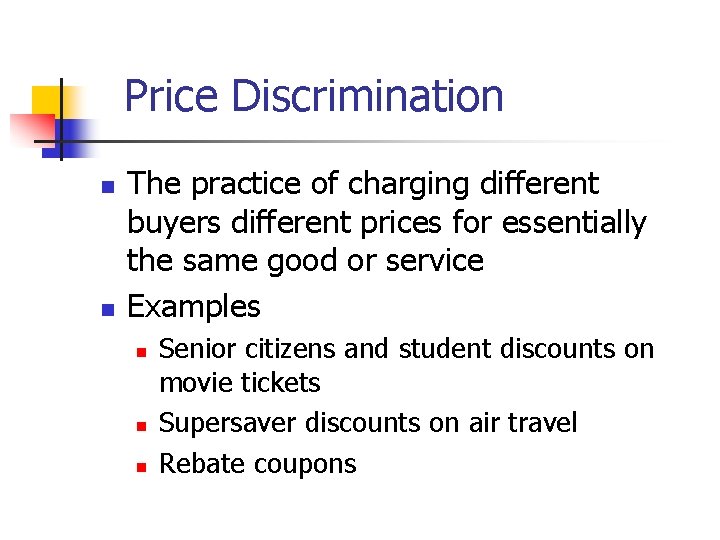 Price Discrimination

- The practice of charging different buyers different prices for essentially the same good or service
- Examples
  - Senior citizens and student discounts on movie tickets
  - Supersaver discounts on air travel
  - Rebate coupons